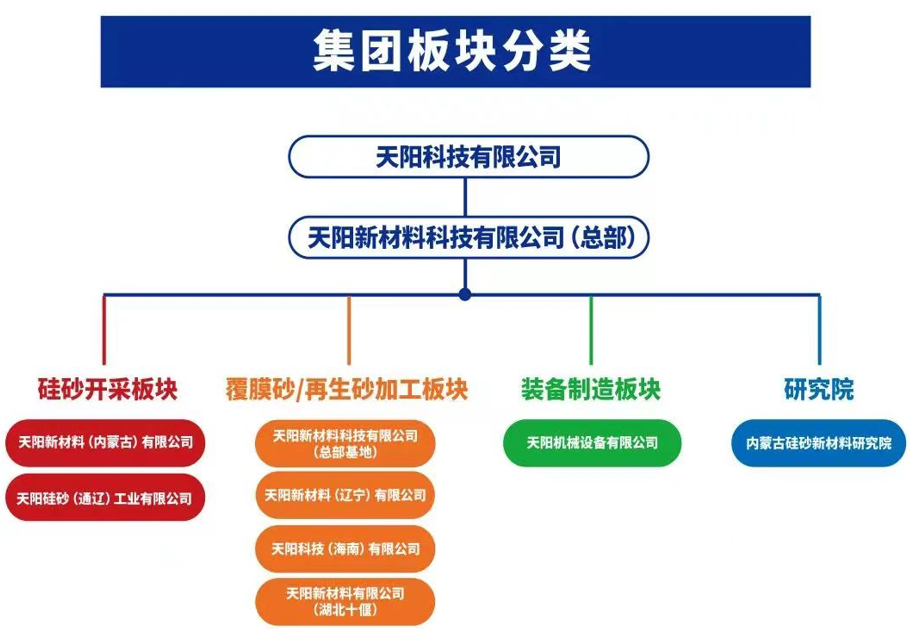 集团板块分类

天阳科技有限公司

天阳新材料科技有限公司（总部）

硅砂开采板块

天阳新材料（内蒙古）有限公司

天阳硅砂（通辽）工业有限公司

覆膜砂/再生砂加工板块

天阳新材料科技有限公司（总部基地）

天阳新材料（辽宁）有限公司

天阳科技（海南）有限公司

天阳新材料有限公司（湖北十偃）

装备制造板块

天阳机械设备有限公司

研究院

内蒙古硅砂新材料研究院